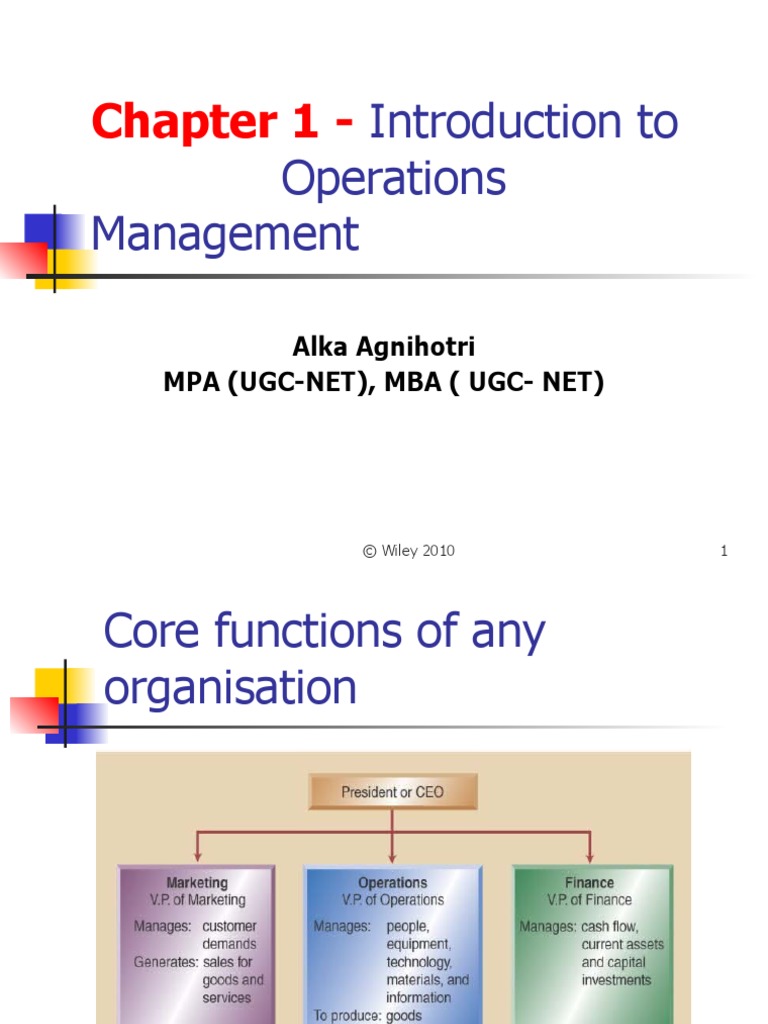 Chapter 1 - Introduction to Operations Management

Alka Agnihotri
MPA (UGC-NET), MBA ( UGC- NET)

© Wiley 2010

1

Core functions of any organisation

President or CEO

Marketing
V.P. of Marketing
Manages: customer demands
Generates: sales for goods and services

Operations
V.P. of Operations
Manages: people, equipment, technology, materials, and information
To produce: goods

Finance
V.P. of Finance
Manages: cash flow, current assets and capital investments